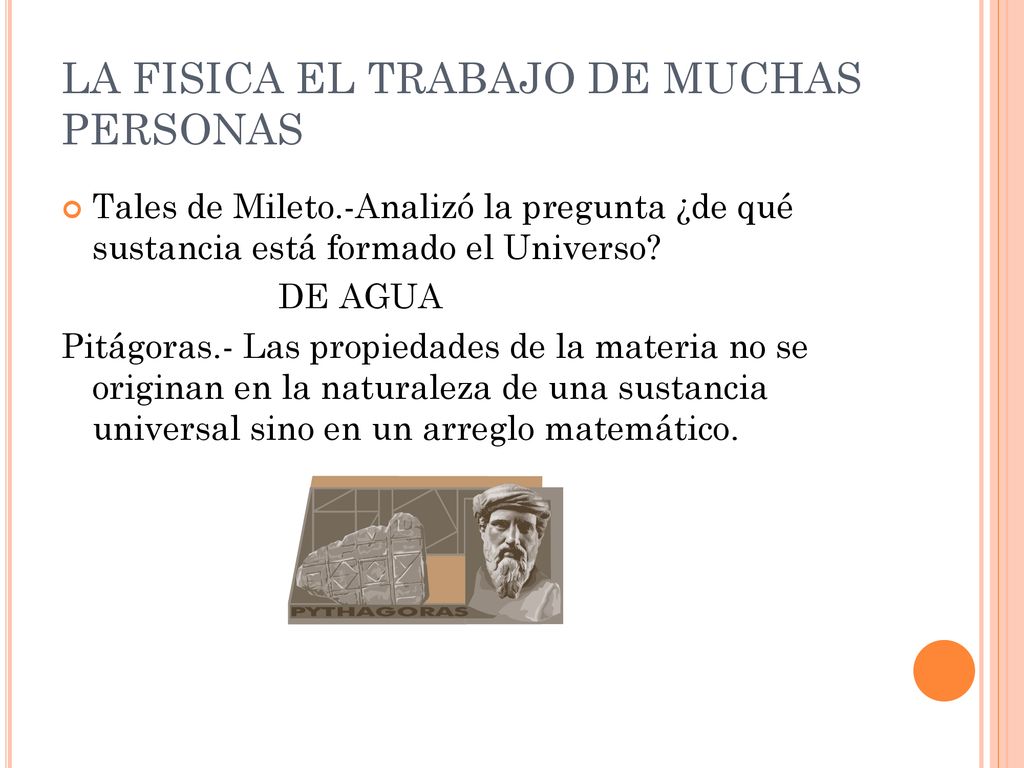 LA FISICA EL TRABAJO DE MUCHAS PERSONAS

Tales de Mileto.-Analizó la pregunta ¿de qué sustancia está formado el Universo?

DE AGUA

Pitágoras.- Las propiedades de la materia no se originan en la naturaleza de una sustancia universal sino en un arreglo matemático.

PYTHAGORAS